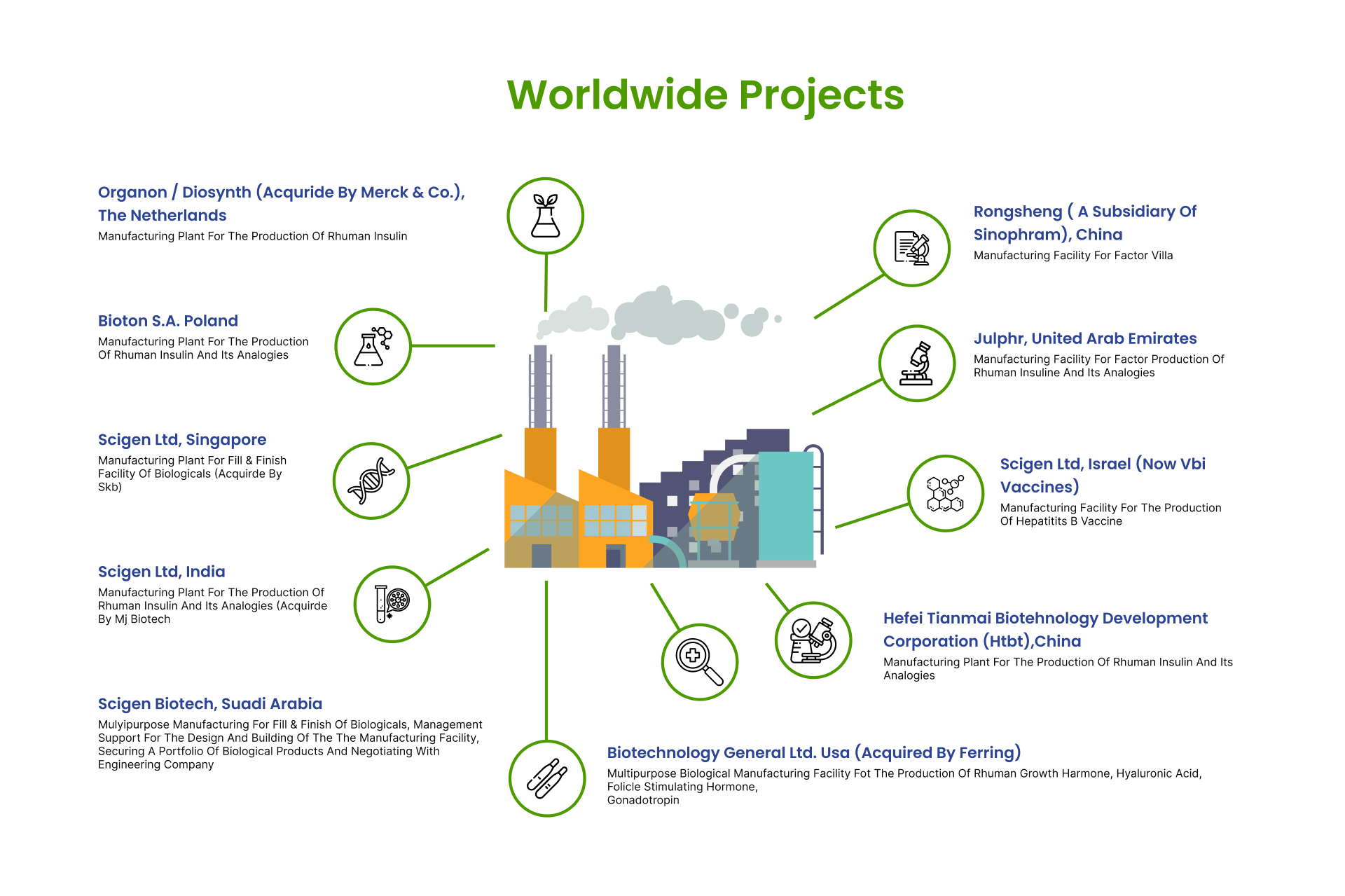 Worldwide Projects

Organon / Diosynth (Acquride By Merck & Co.), The Netherlands
Manufacturing Plant For The Production Of Rhuman Insulin

Bioton S.A. Poland
Manufacturing Plant For The Production Of Rhuman Insulin And Its Analogies

Scigen Ltd, Singapore
Manufacturing Plant For Fill & Finish Facility Of Biologicals (Acquirde By Skb)

Scigen Ltd, India
Manufacturing Plant For The Production Of Rhuman Insulin And Its Analogies (Acquirde By Mj Biotech

Scigen Biotech, Suadi Arabia
Mulyipurpose Manufacturing For Fill & Finish Of Biologicals, Management Support For The Design And Building Of The The Manufacturing Facility, Securing A Portfolio Of Biological Products And Negotiating With Engineering Company

Rongsheng ( A Subsidiary Of Sinophram), China
Manufacturing Facility For Factor Villa

Julphr, United Arab Emirates
Manufacturing Facility For Factor Production Of Rhuman Insuline And Its Analogies

Scigen Ltd, Israel (Now Vbi Vaccines)
Manufacturing Facility For The Production Of Hepatitits B Vaccine

Hefei Tianmai Biotehnology Development Corporation (Htbt),China
Manufacturing Plant For The Production Of Rhuman Insulin And Its Analogies

Biotechnology General Ltd. Usa (Acquired By Ferring)
Multipurpose Biological Manufacturing Facility Fot The Production Of Rhuman Growth Harmone, Hyaluronic Acid, Folicle Stimulating Hormone,
Gonadotropin